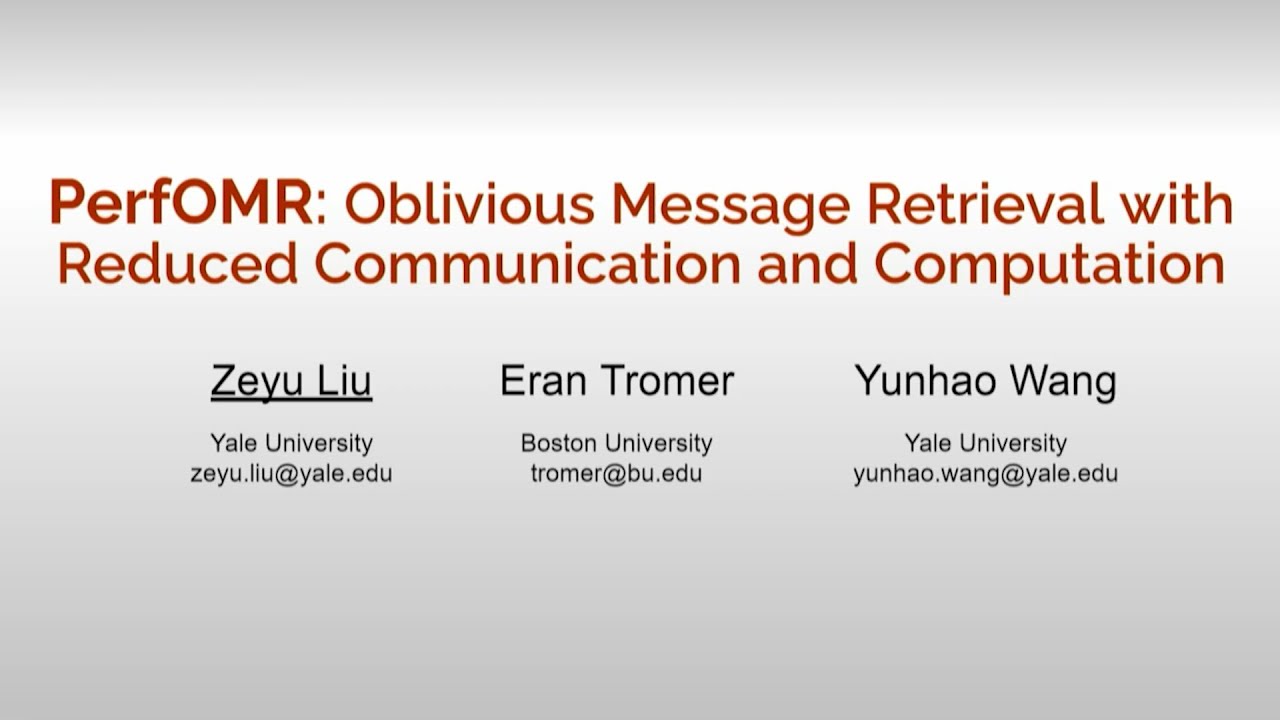 PerfOMR: Oblivious Message Retrieval with Reduced Communication and Computation

Zeyu Liu
Yale University
zeyu.liu@yale.edu

Eran Tromer
Boston University
tromer@bu.edu

Yunhao Wang
Yale University
yunhao.wang@yale.edu